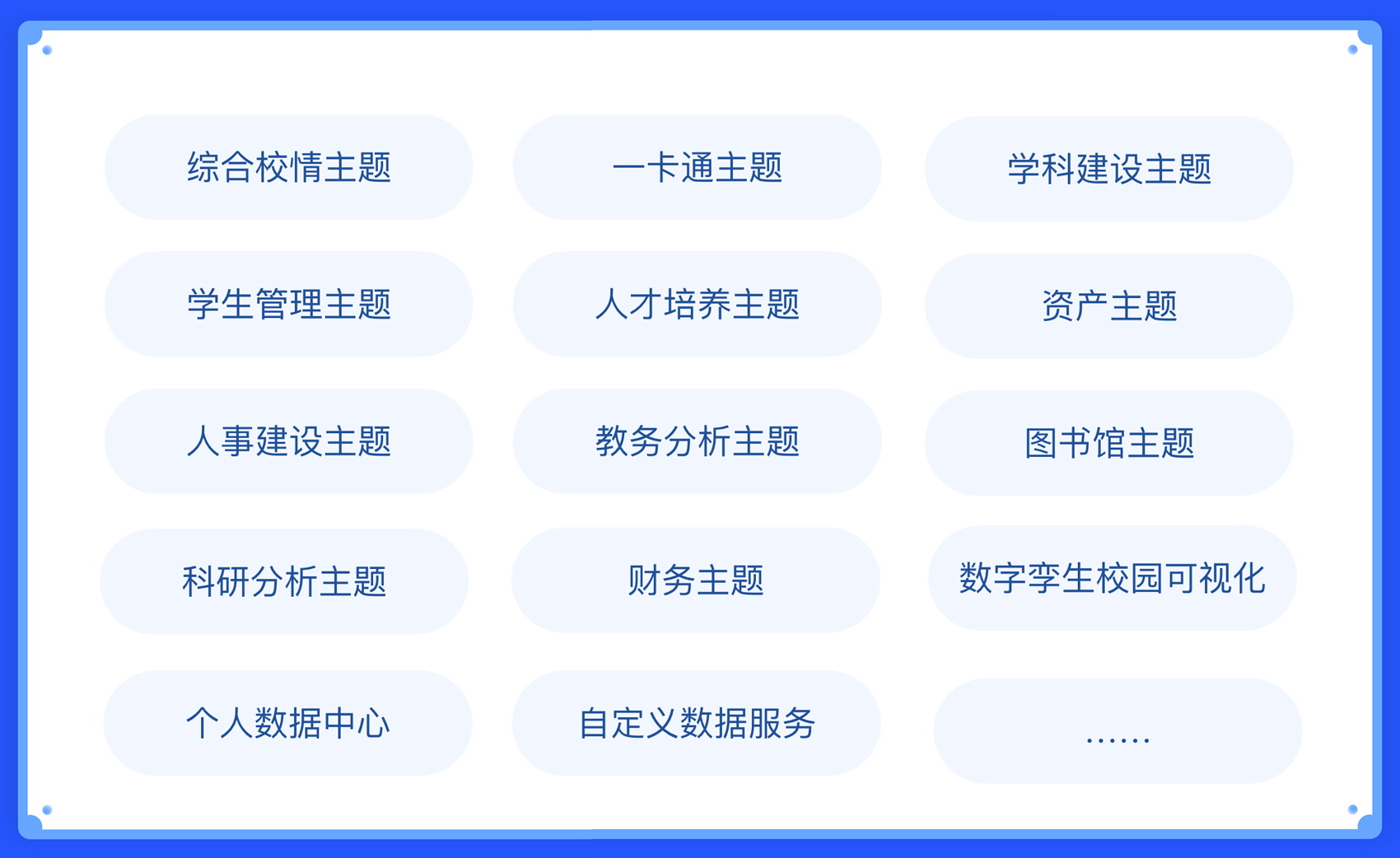 综合校情主题
一卡通主题
学科建设主题
学生管理主题
人才培养主题
资产主题
人事建设主题
教务分析主题
图书馆主题
科研分析主题
财务主题
数字孪生校园可视化
个人数据中心
自定义数据服务
……